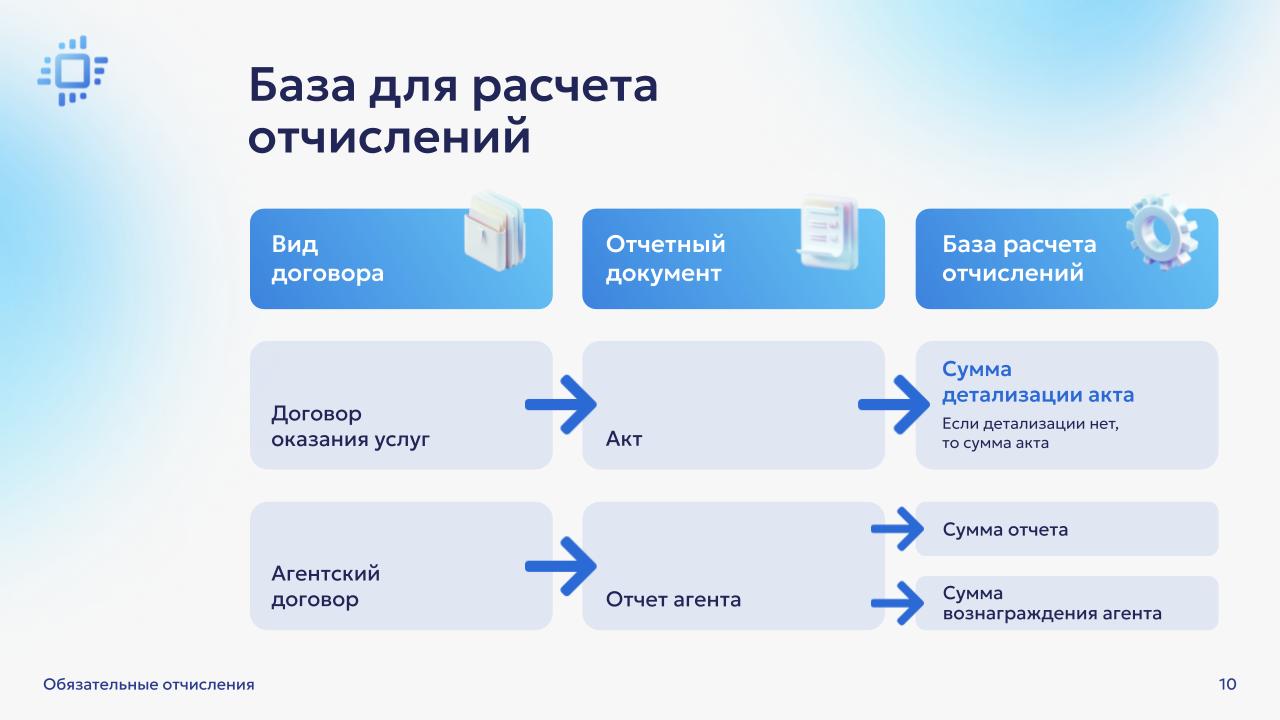 База для расчета отчислений

Вид договора

Отчетный документ

База расчета отчислений

Договор оказания услуг

Акт

Сумма детализации акта

Если детализации нет, то сумма акта

Агентский договор

Отчет агента

Сумма отчета

Сумма вознаграждения агента

Обязательные отчисления

10